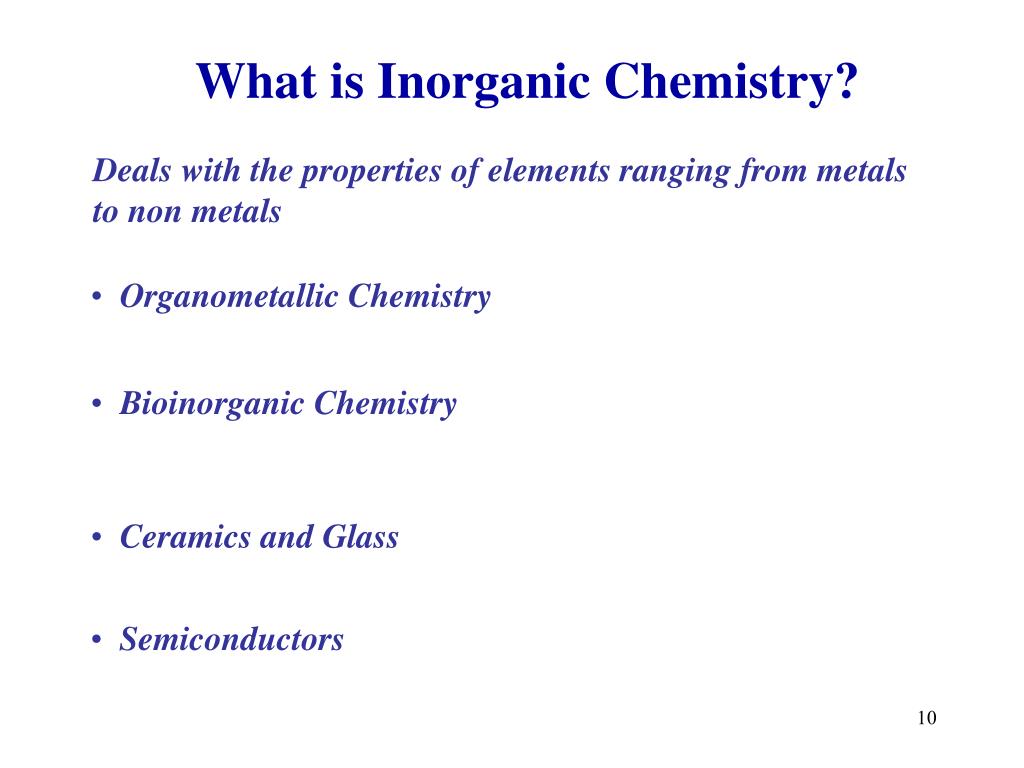 What is Inorganic Chemistry?

Deals with the properties of elements ranging from metals to non metals

• Organometallic Chemistry

• Bioinorganic Chemistry

• Ceramics and Glass

• Semiconductors

10